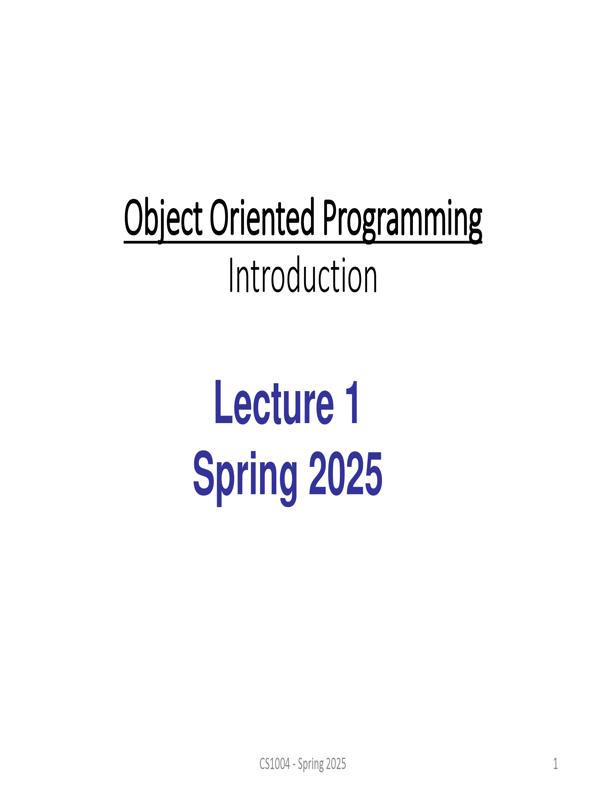 Object Oriented Programming
Introduction

Lecture 1
Spring 2025

CS1004 - Spring 2025

1